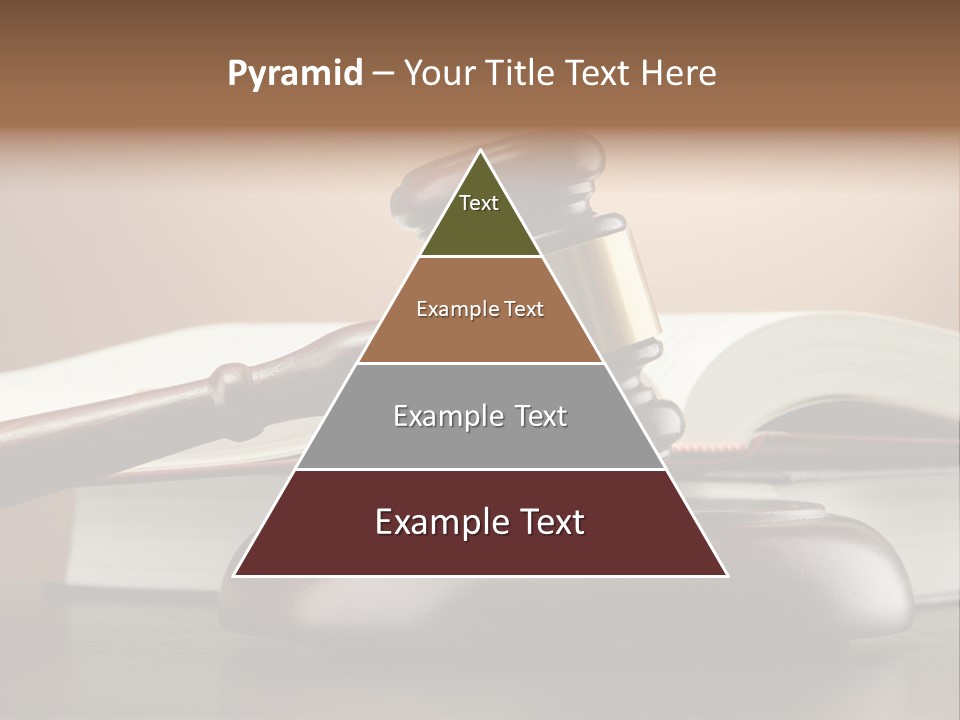 Pyramid – Your Title Text Here

Text

Example Text

Example Text

Example Text